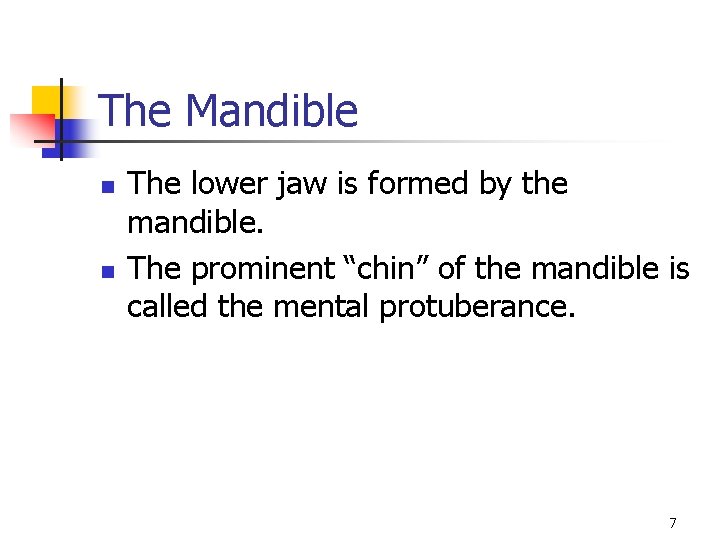 The Mandible

- The lower jaw is formed by the mandible.
- The prominent “chin” of the mandible is called the mental protuberance.

7